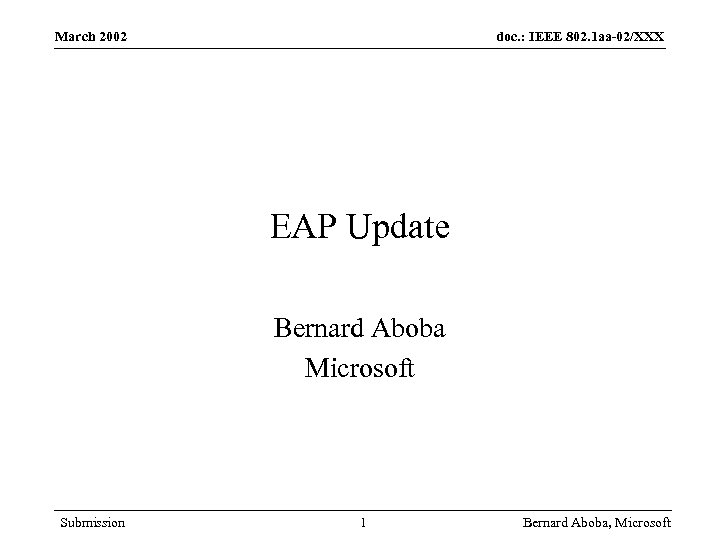 March 2002

doc.: IEEE 802.1aa-02/XXX

EAP Update

Bernard Aboba
Microsoft

Submission

1

Bernard Aboba, Microsoft